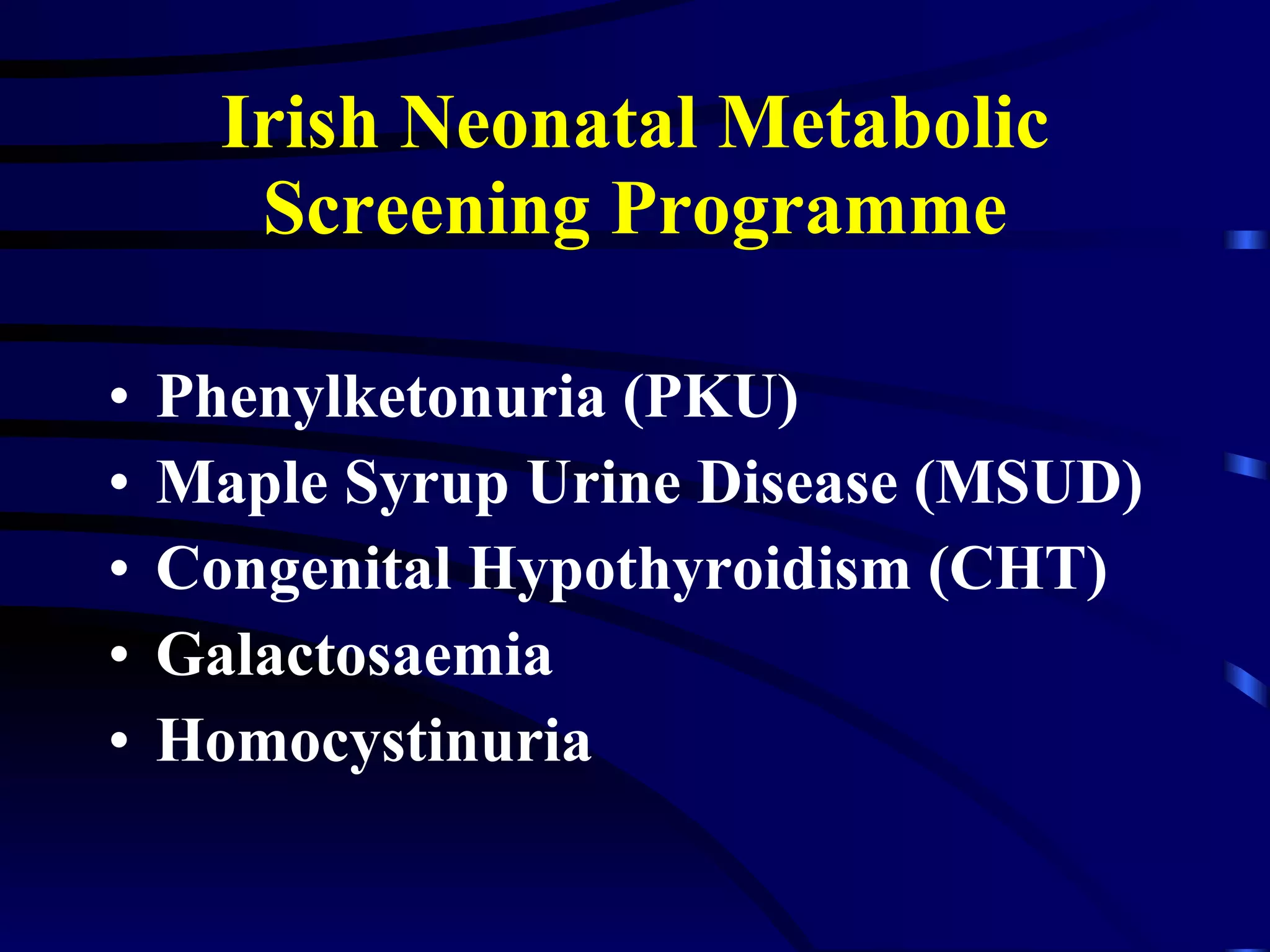 Irish Neonatal Metabolic Screening Programme

• Phenylketonuria (PKU)
• Maple Syrup Urine Disease (MSUD)
• Congenital Hypothyroidism (CHT)
• Galactosaemia
• Homocystinuria